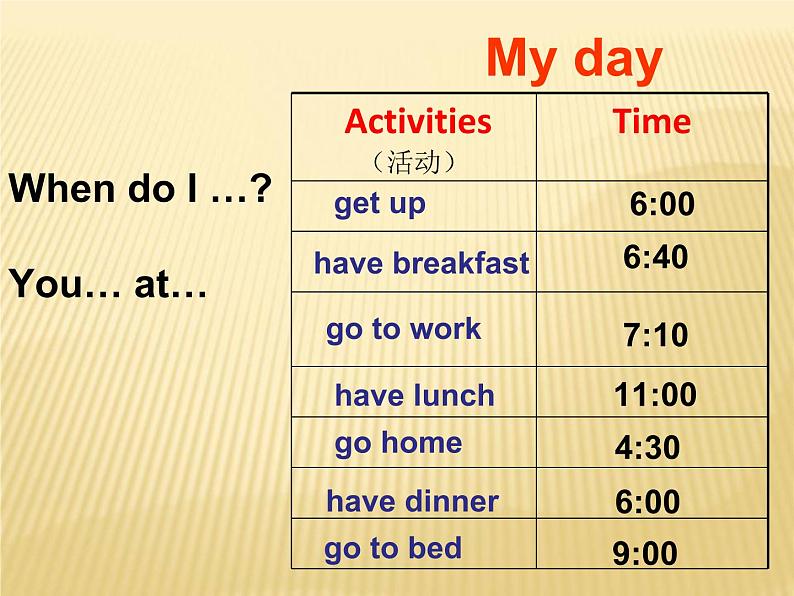 My day

When do I …?

You… at…

| Activities （活动） | Time |
|---|---|
| get up | 6:00 |
| have breakfast | 6:40 |
| go to work | 7:10 |
| have lunch | 11:00 |
| go home | 4:30 |
| have dinner | 6:00 |
| go to bed | 9:00 |